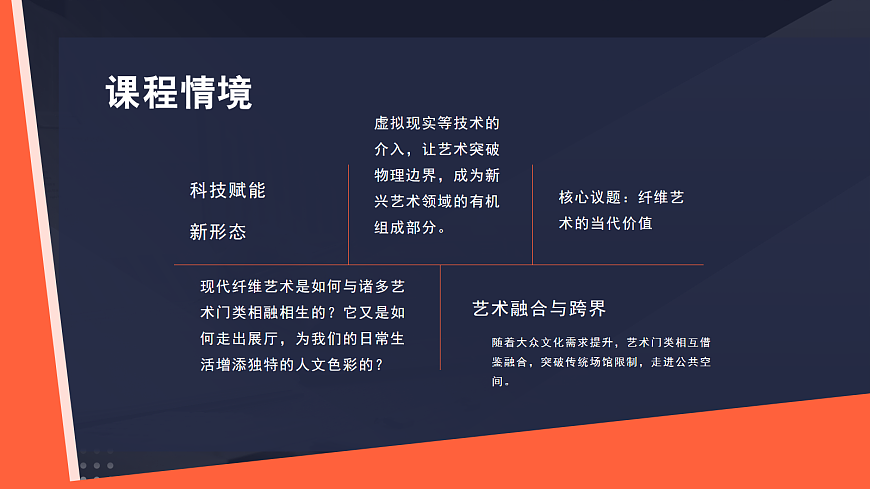 课程情境

科技赋能

新形态

虚拟现实等技术的介入，让艺术突破物理边界，成为新兴艺术领域的有机组成部分。

核心议题：纤维艺术的当代价值

现代纤维艺术是如何与诸多艺术门类相融相生的？它又是如何走出展厅，为我们的日常生活增添独特的人文色彩的？

艺术融合与跨界

随着大众文化需求提升，艺术门类相互借鉴融合，突破传统场馆限制，走进公共空间。